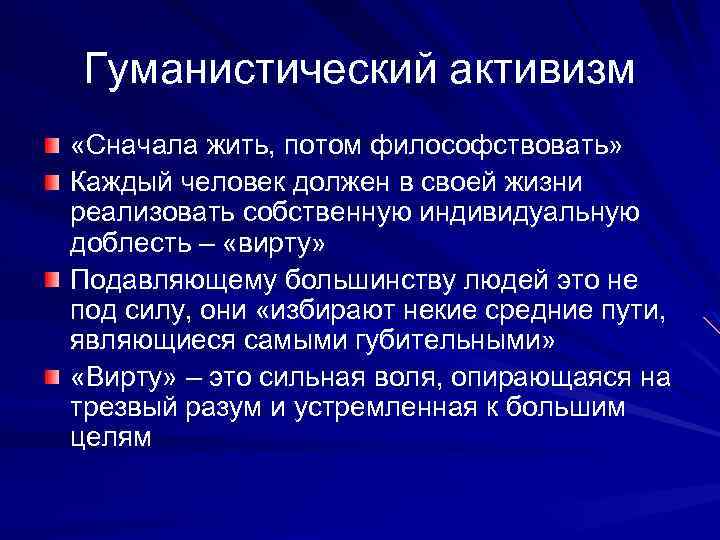 Гуманистический активизм

«Сначала жить, потом философствовать»

Каждый человек должен в своей жизни реализовать собственную индивидуальную доблесть – «вирту»

Подавляющему большинству людей это не под силу, они «избирают некие средние пути, являющиеся самыми губительными»

«Вирту» – это сильная воля, опирающаяся на трезвый разум и устремленная к большим целям